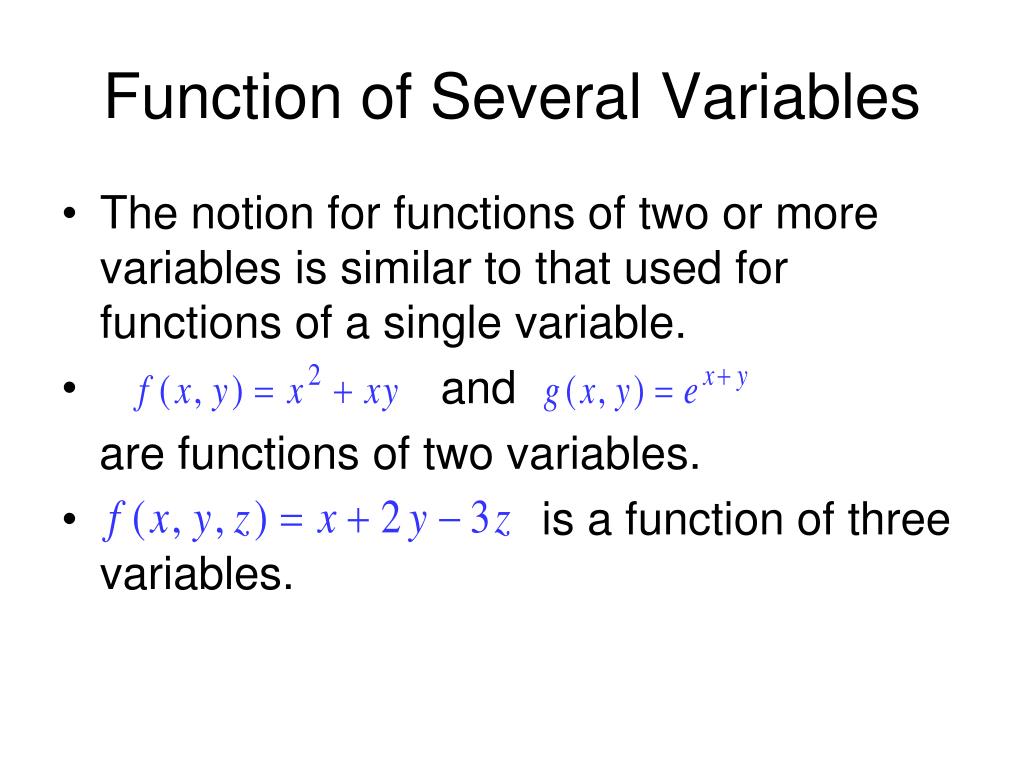 Function of Several Variables

• The notion for functions of two or more variables is similar to that used for functions of a single variable.

• $f(x, y) = x^2 + xy$ and $g(x, y) = e^{x+y}$

are functions of two variables.

• $f(x, y, z) = x + 2y - 3z$ is a function of three variables.